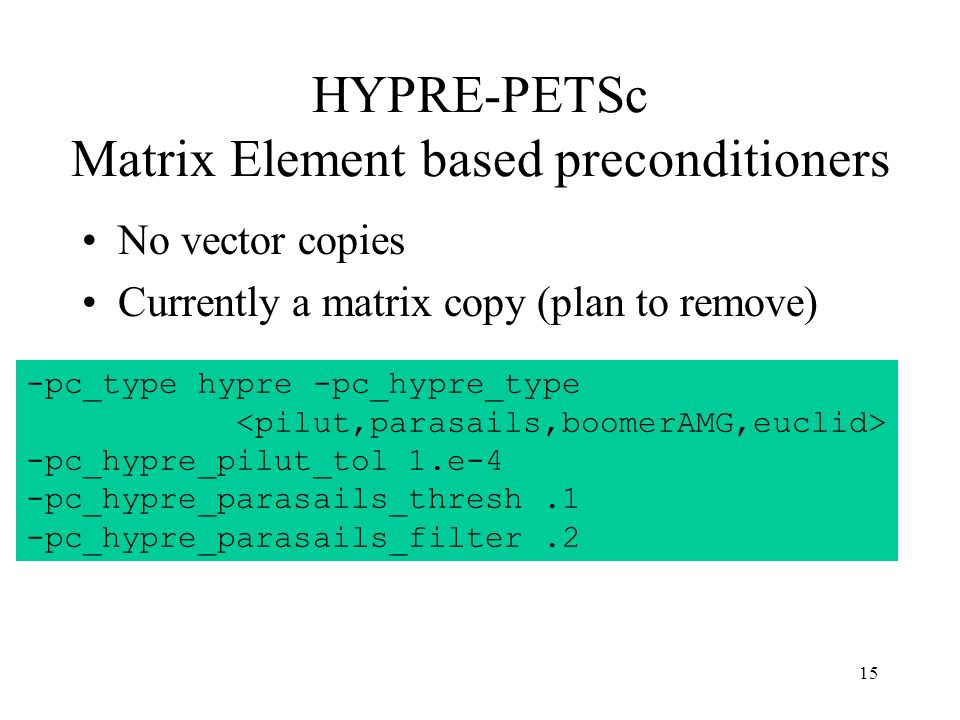 HYPRE-PETSc
Matrix Element based preconditioners

• No vector copies
• Currently a matrix copy (plan to remove)

-pc_type hypre -pc_hypre_type
<pilut,parasails,boomerAMG,euclid>
-pc_hypre_pilut_tol 1.e-4
-pc_hypre_parasails_thresh .1
-pc_hypre_parasails_filter .2

15